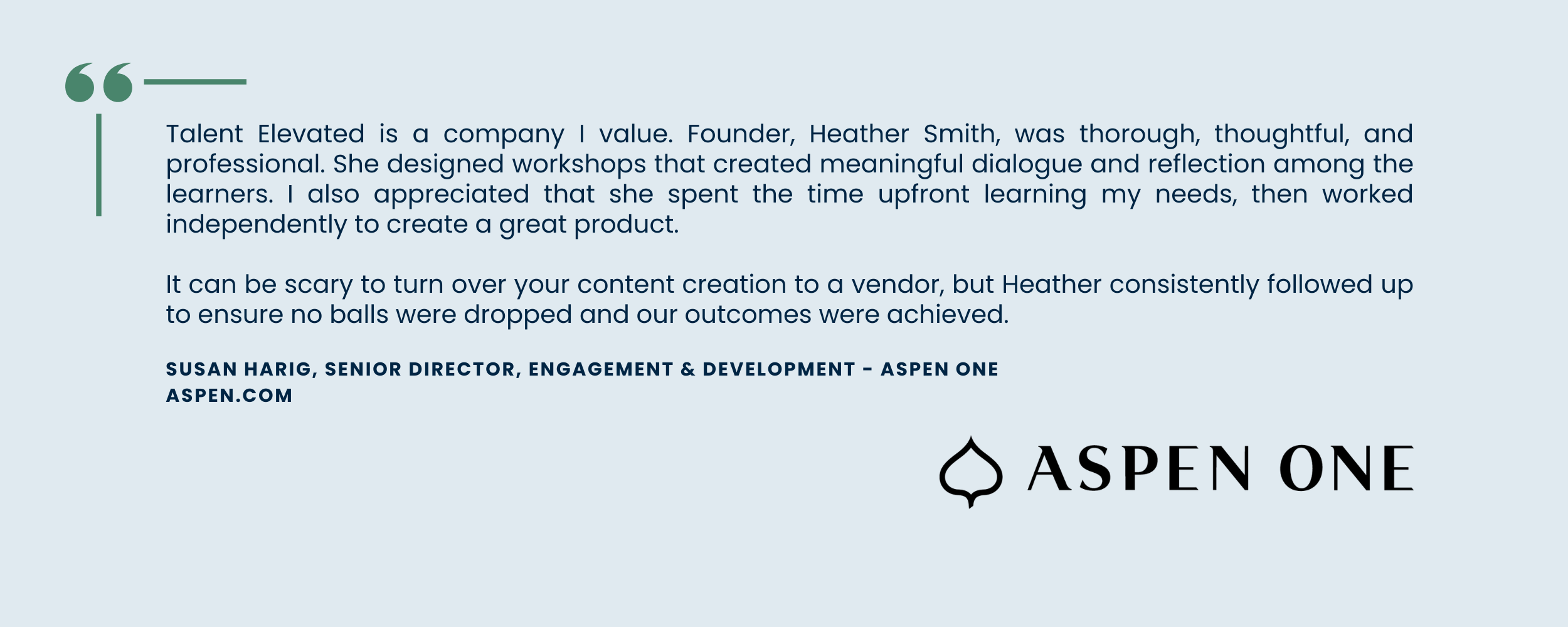 Talent Elevated is a company I value. Founder, Heather Smith, was thorough, thoughtful, and professional. She designed workshops that created meaningful dialogue and reflection among the learners. I also appreciated that she spent the time upfront learning my needs, then worked independently to create a great product.

It can be scary to turn over your content creation to a vendor, but Heather consistently followed up to ensure no balls were dropped and our outcomes were achieved.

SUSAN HARIG, SENIOR DIRECTOR, ENGAGEMENT & DEVELOPMENT - ASPEN ONE
ASPEN.COM

ASPEN ONE